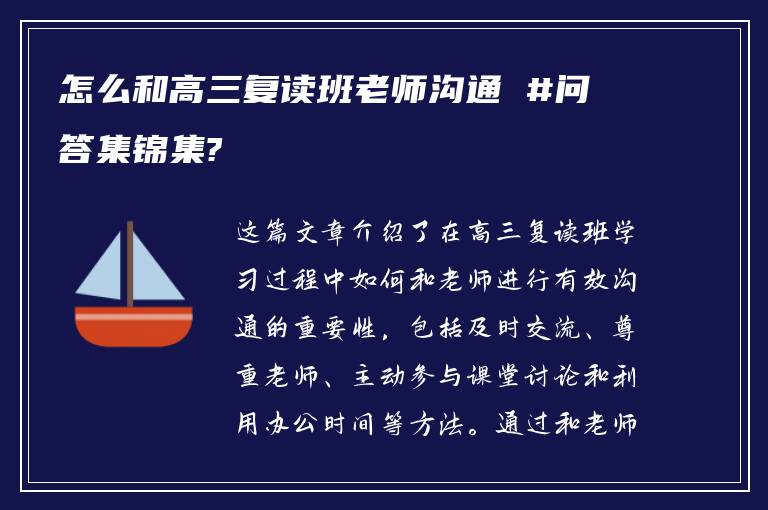 怎么和高三复读班老师沟通 #问答集锦集?

这篇文章介绍了在高三复读班学习过程中如何和老师进行有效沟通的重要性，包括及时交流、尊重老师、主动参与课堂讨论和利用办公时间等方法。通过和老师